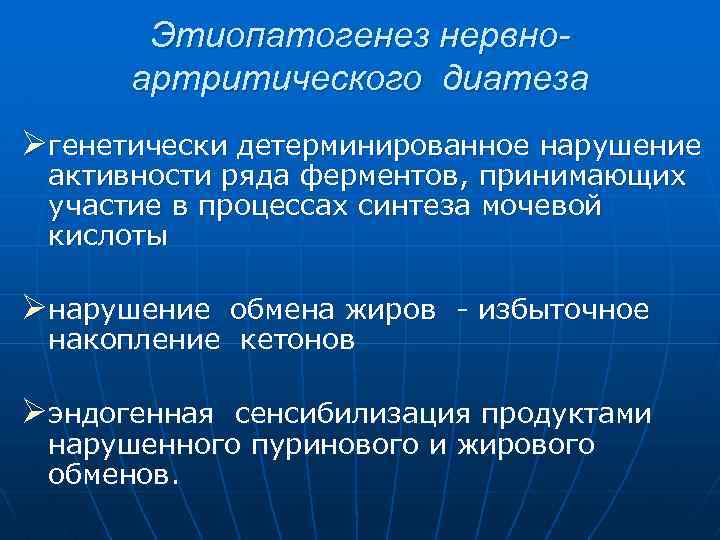 Этиопатогенез нервно-артритического диатеза

➢генетически детерминированное нарушение активности ряда ферментов, принимающих участие в процессах синтеза мочевой кислоты

➢нарушение обмена жиров - избыточное накопление кетонов

➢эндогенная сенсибилизация продуктами нарушенного пуринового и жирового обменов.